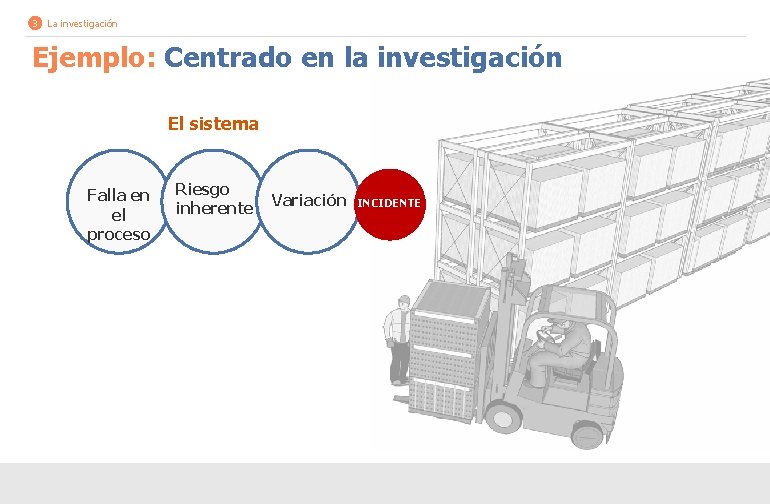 3 La investigación

Ejemplo: Centrado en la investigación

El sistema

Falla en el proceso

Riesgo inherente

Variación

INCIDENTE